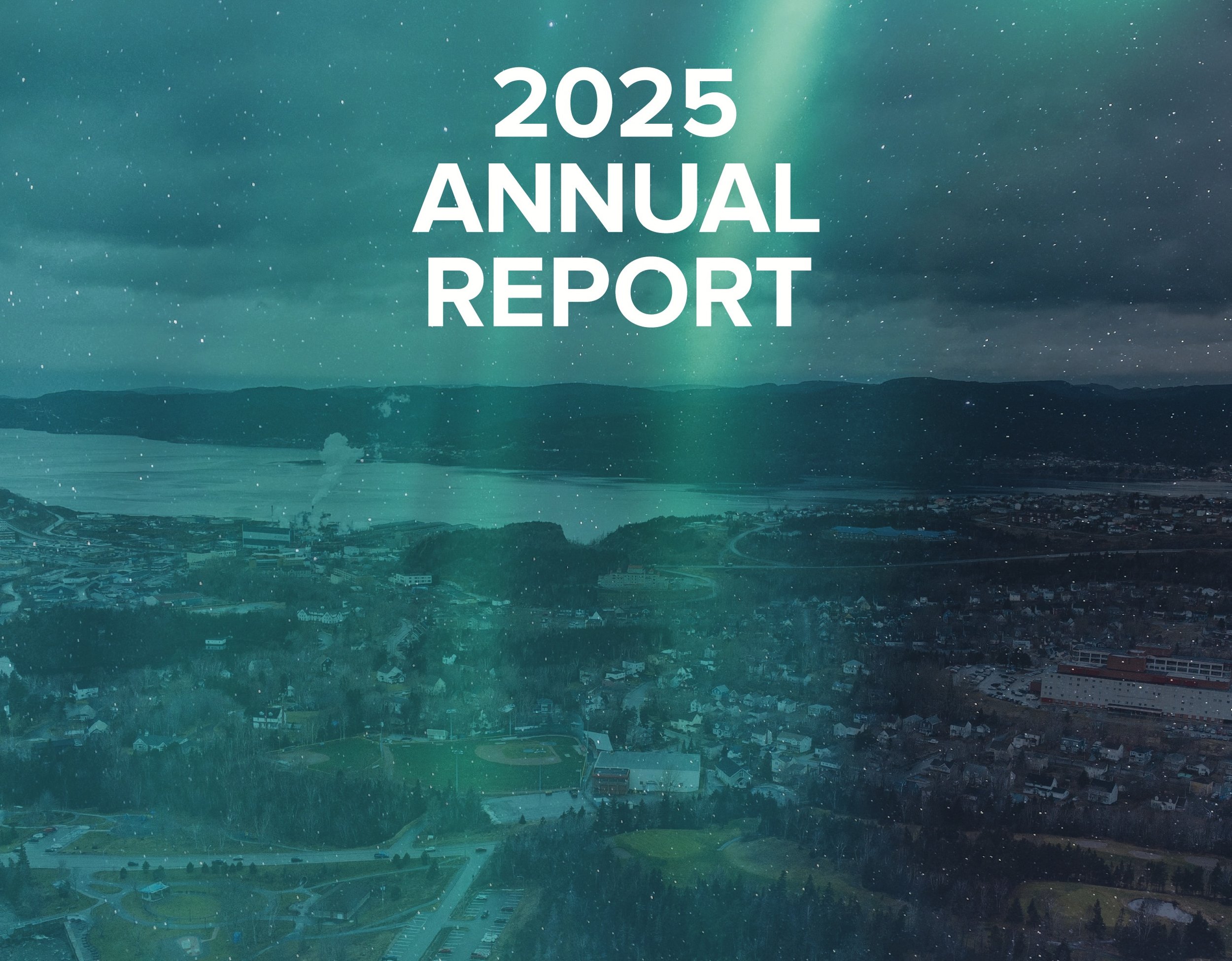 2025
ANNUAL
REPORT